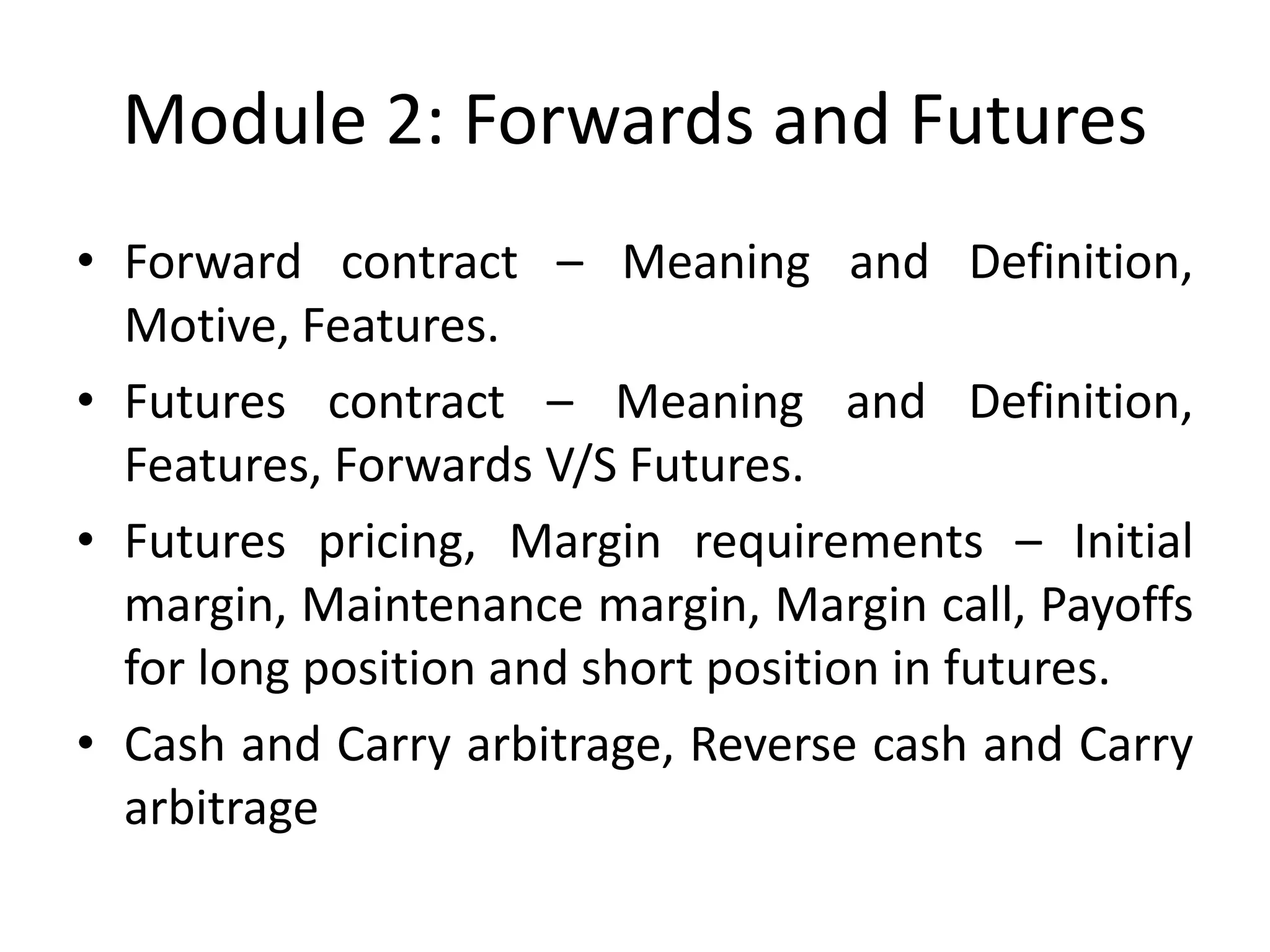 Module 2: Forwards and Futures

• Forward contract – Meaning and Definition, Motive, Features.
• Futures contract – Meaning and Definition, Features, Forwards V/S Futures.
• Futures pricing, Margin requirements – Initial margin, Maintenance margin, Margin call, Payoffs for long position and short position in futures.
• Cash and Carry arbitrage, Reverse cash and Carry arbitrage